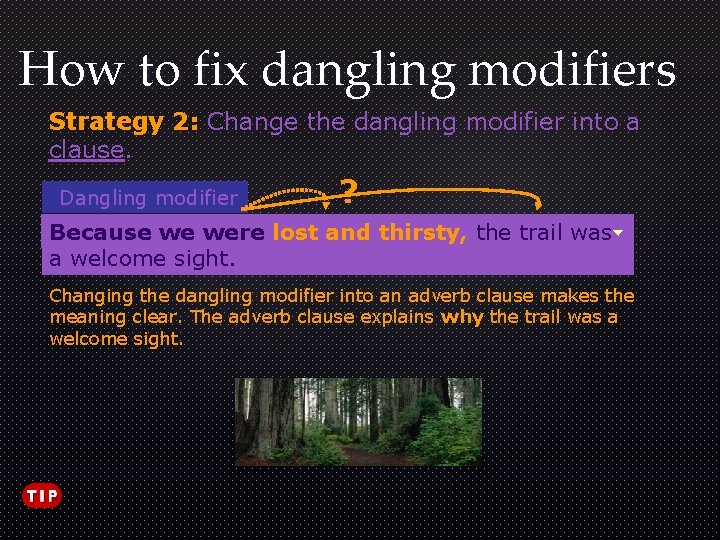 How to fix dangling modifiers

Strategy 2: Change the dangling modifier into a clause.

Dangling modifier

?

Because we were lost and thirsty, the trail was a welcome sight.

Changing the dangling modifier into an adverb clause makes the meaning clear. The adverb clause explains why the trail was a welcome sight.

TIP